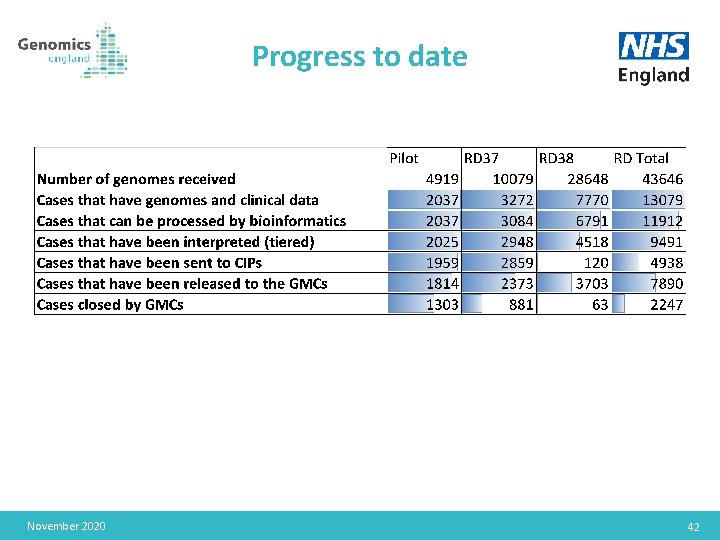 Genomics england

Progress to date

NHS England

| | Pilot | RD37 | RD38 | RD Total |
|---|---|---|---|---|
| Number of genomes received | 4919 | 10079 | 28648 | 43646 |
| Cases that have genomes and clinical data | 2037 | 3272 | 7770 | 13079 |
| Cases that can be processed by bioinformatics | 2037 | 3084 | 6791 | 11912 |
| Cases that have been interpreted (tiered) | 2025 | 2948 | 4518 | 9491 |
| Cases that have been sent to CIPs | 1959 | 2859 | 120 | 4938 |
| Cases that have been released to the GMCs | 1814 | 2373 | 3703 | 7890 |
| Cases closed by GMCs | 1303 | 881 | 63 | 2247 |

November 2020

42